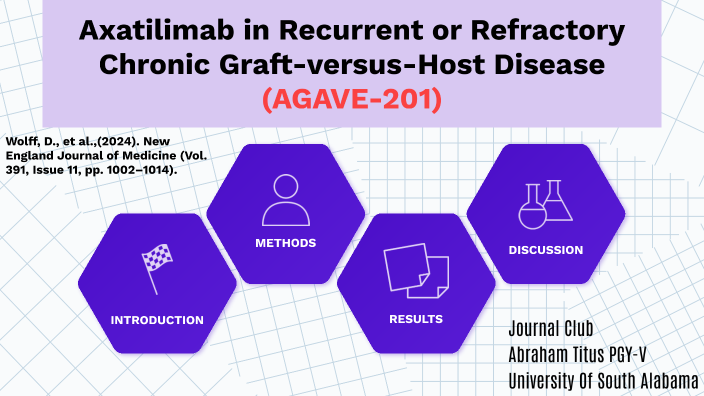 Axatilimab in Recurrent or Refractory Chronic Graft-versus-Host Disease
(AGAVE-201)

Wolff, D., et al.,(2024). New England Journal of Medicine (Vol. 391, Issue 11, pp. 1002–1014).

INTRODUCTION

METHODS

RESULTS

DISCUSSION

Journal Club
Abraham Titus PGY-V
University Of South Alabama